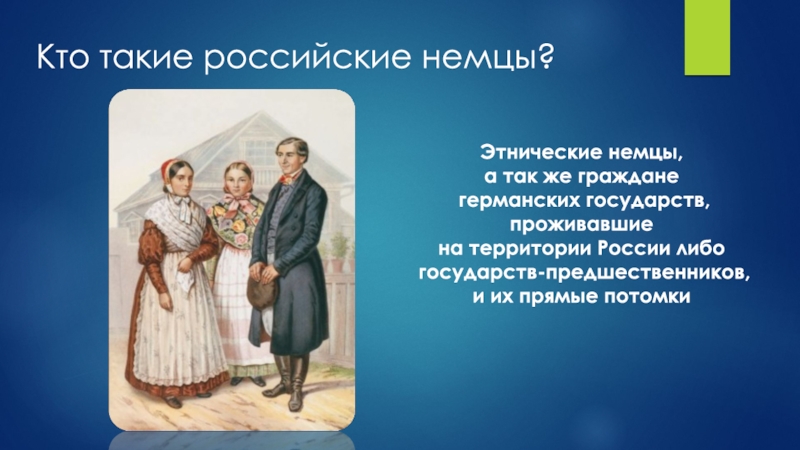 Кто такие российские немцы?

Этнические немцы, а так же граждане германских государств, проживавшие на территории России либо государств-предшественников, и их прямые потомки